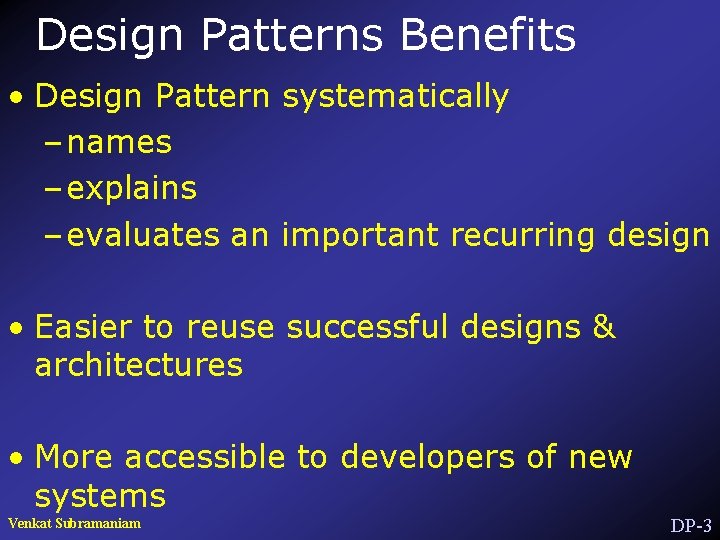 Design Patterns Benefits

• Design Pattern systematically
– names
– explains
– evaluates an important recurring design

• Easier to reuse successful designs & architectures

• More accessible to developers of new systems

Venkat Subramaniam

DP-3